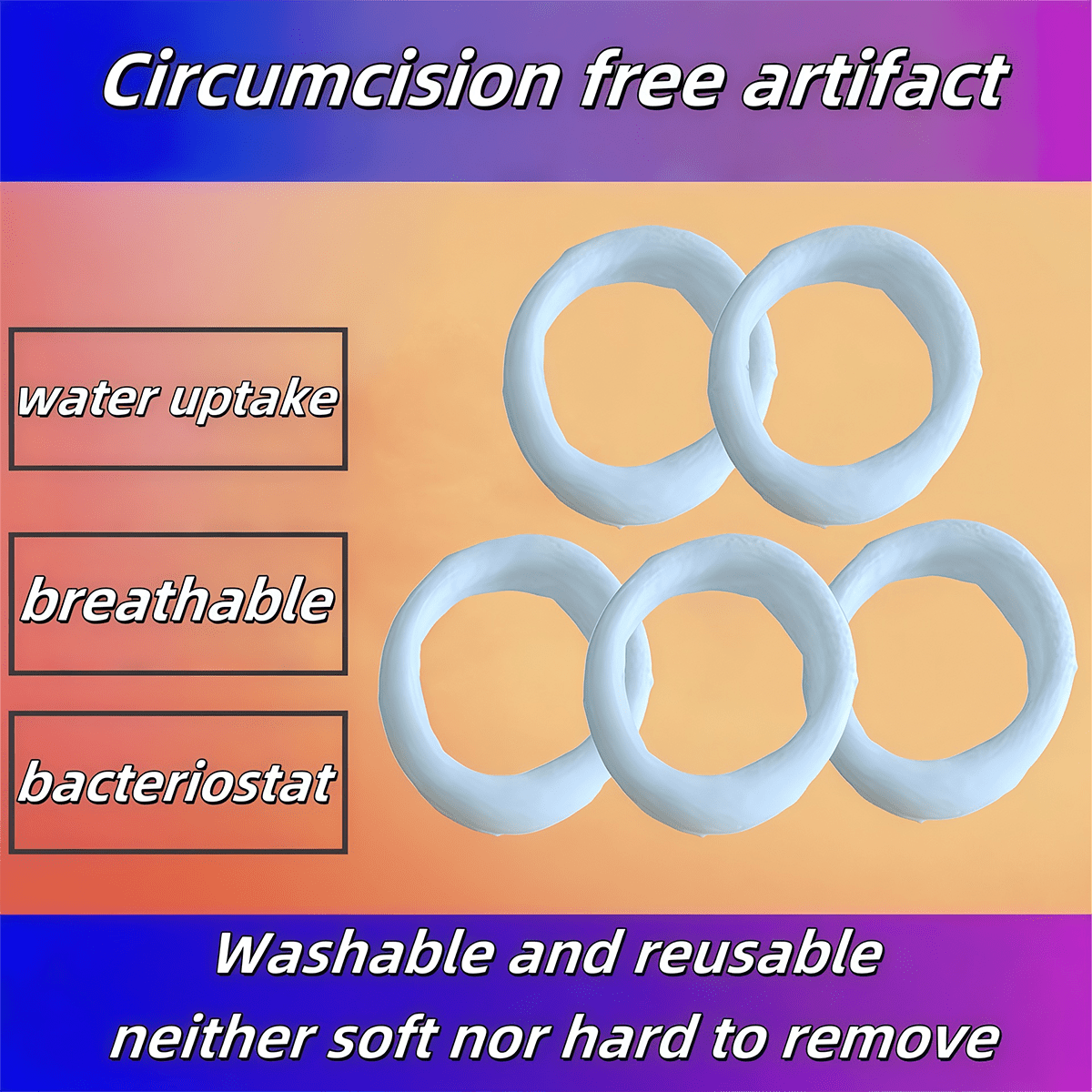 Circumcision free artifact

water uptake

breathable

bacteriostat

Washable and reusable
neither soft nor hard to remove